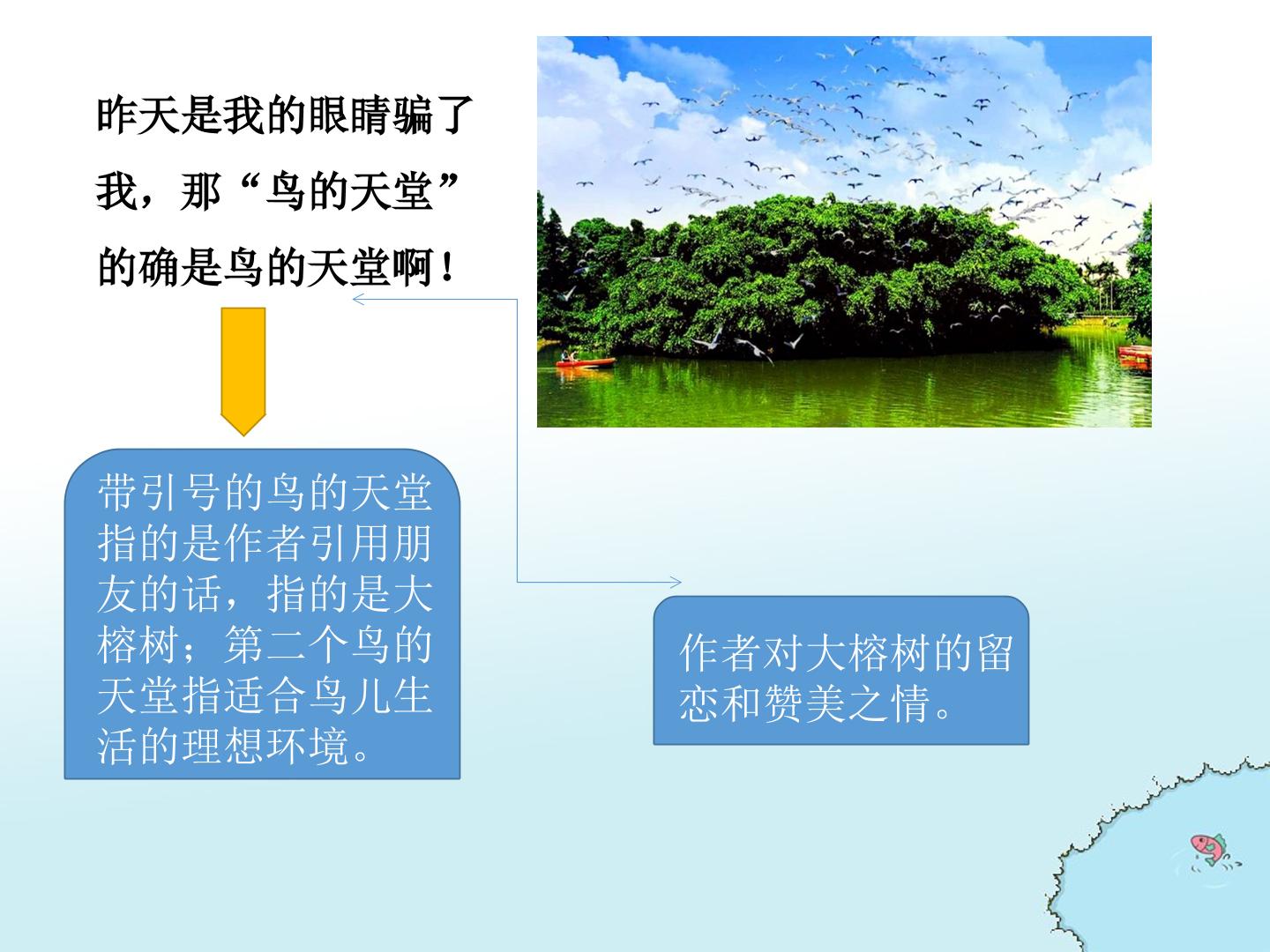 昨天是我的眼睛骗了我，那“鸟的天堂”的确是鸟的天堂啊！

带引号的鸟的天堂指的是作者引用朋友的话，指的是大榕树；第二个鸟的天堂指适合鸟儿生活的理想环境。

作者对大榕树的留恋和赞美之情。